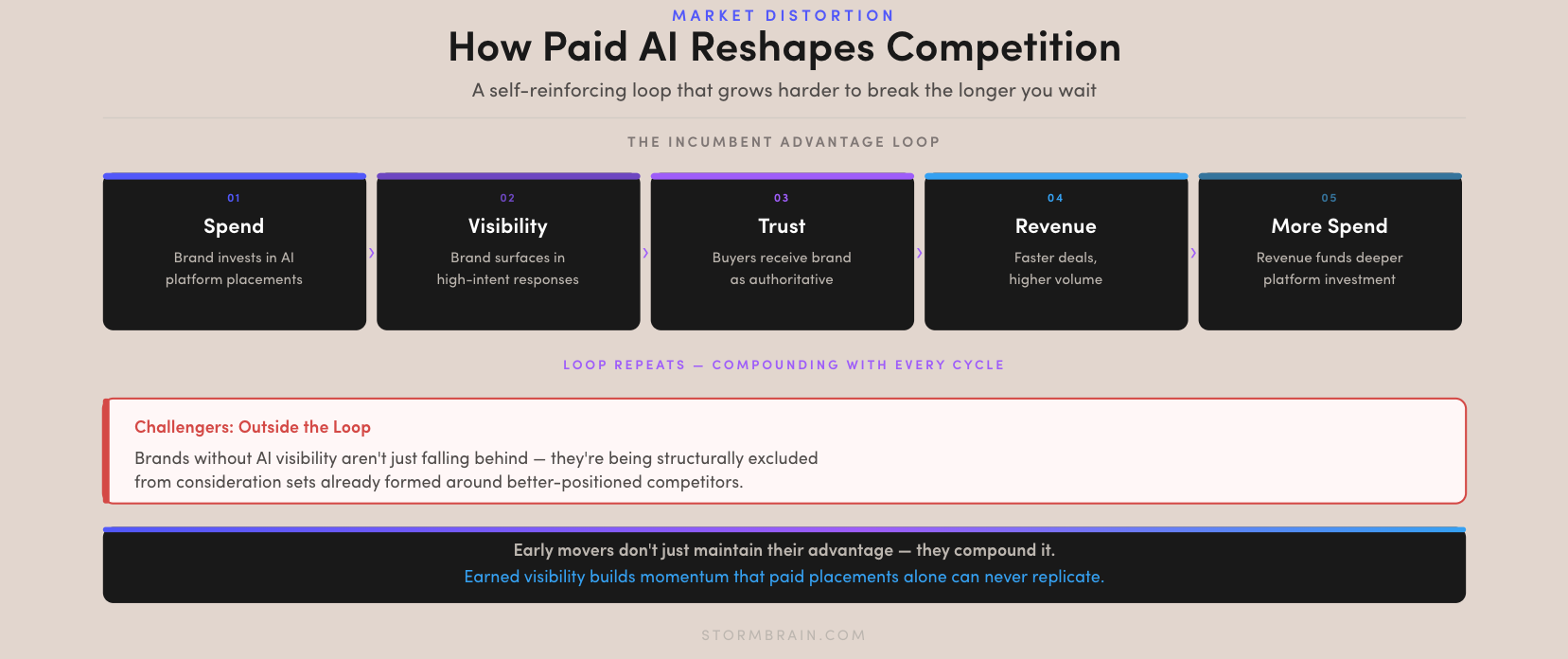 MARKET DISTORTION

How Paid AI Reshapes Competition

A self-reinforcing loop that grows harder to break the longer you wait

THE INCUMBENT ADVANTAGE LOOP

01
Spend
Brand invests in AI platform placements

›

02
Visibility
Brand surfaces in high-intent responses

›

03
Trust
Buyers receive brand as authoritative

›

04
Revenue
Faster deals, higher volume

›

05
More Spend
Revenue funds deeper platform investment

LOOP REPEATS — COMPOUNDING WITH EVERY CYCLE

Challengers: Outside the Loop

Brands without AI visibility aren't just falling behind — they're being structurally excluded from consideration sets already formed around better-positioned competitors.

Early movers don't just maintain their advantage — they compound it.
Earned visibility builds momentum that paid placements alone can never replicate.

STORMBRAIN.COM